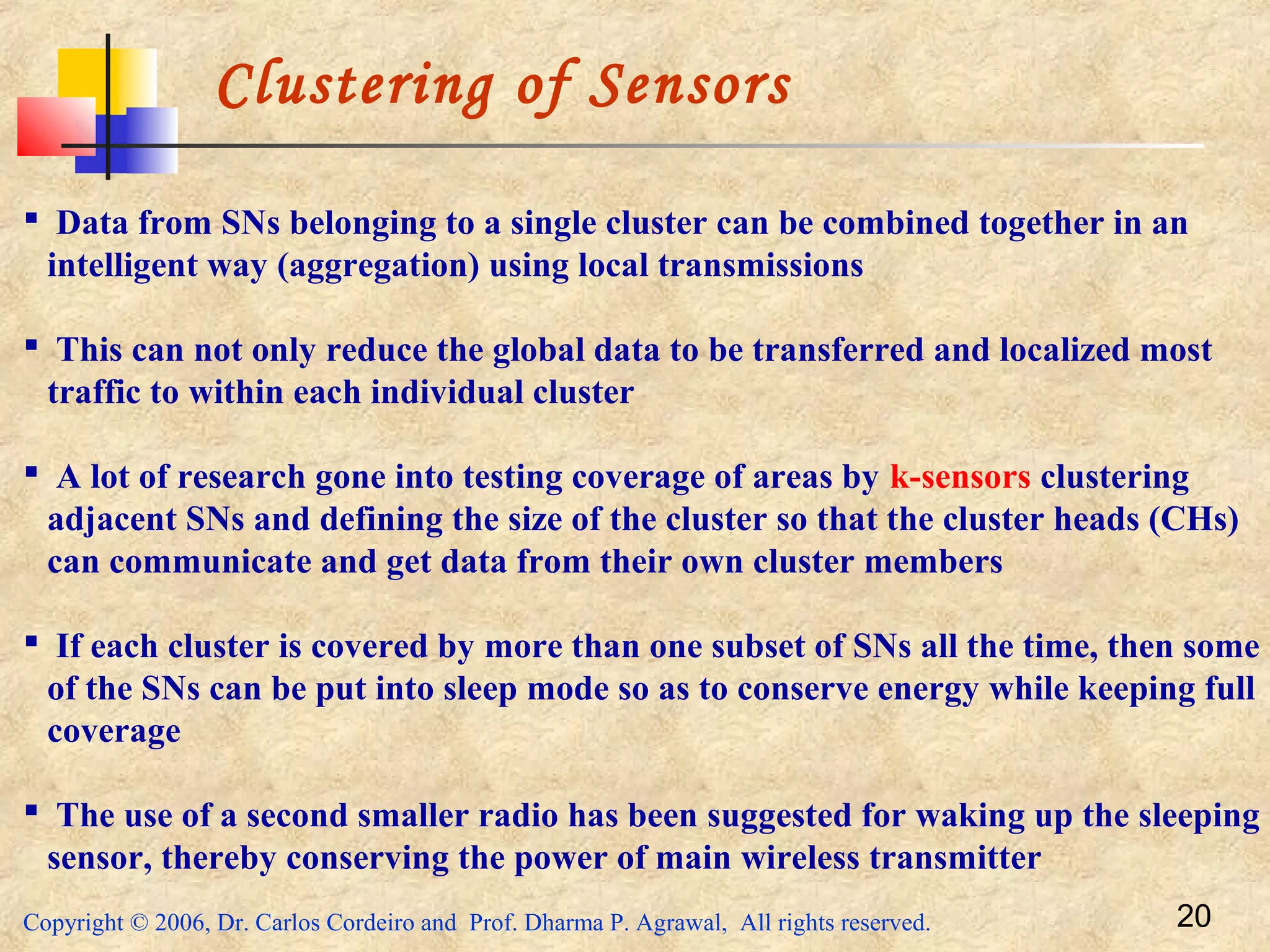 Clustering of Sensors

▪ Data from SNs belonging to a single cluster can be combined together in an intelligent way (aggregation) using local transmissions

▪ This can not only reduce the global data to be transferred and localized most traffic to within each individual cluster

▪ A lot of research gone into testing coverage of areas by k-sensors clustering adjacent SNs and defining the size of the cluster so that the cluster heads (CHs) can communicate and get data from their own cluster members

▪ If each cluster is covered by more than one subset of SNs all the time, then some of the SNs can be put into sleep mode so as to conserve energy while keeping full coverage

▪ The use of a second smaller radio has been suggested for waking up the sleeping sensor, thereby conserving the power of main wireless transmitter

Copyright © 2006, Dr. Carlos Cordeiro and Prof. Dharma P. Agrawal, All rights reserved.

20